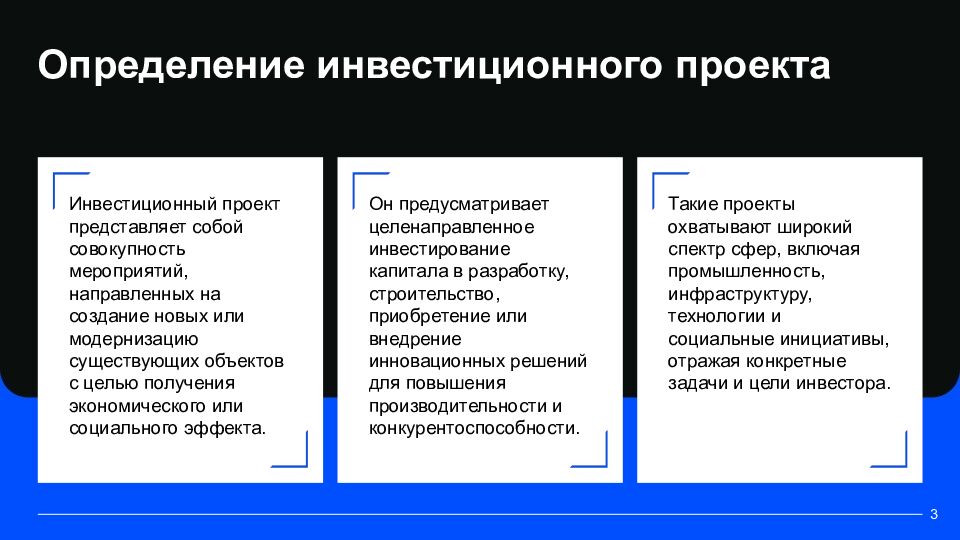 Определение инвестиционного проекта

Инвестиционный проект представляет собой совокупность мероприятий, направленных на создание новых или модернизацию существующих объектов с целью получения экономического или социального эффекта.

Он предусматривает целенаправленное инвестирование капитала в разработку, строительство, приобретение или внедрение инновационных решений для повышения производительности и конкурентоспособности.

Такие проекты охватывают широкий спектр сфер, включая промышленность, инфраструктуру, технологии и социальные инициативы, отражая конкретные задачи и цели инвестора.

3